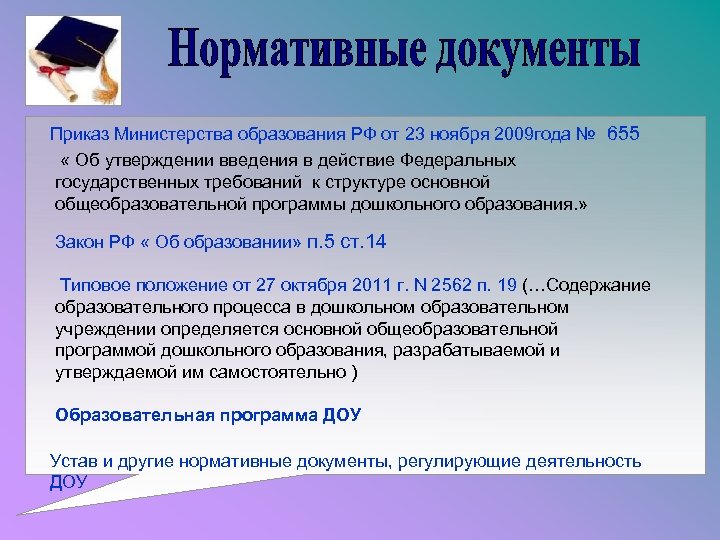 Нормативные документы

Приказ Министерства образования РФ от 23 ноября 2009года № 655
« Об утверждении введения в действие Федеральных государственных требований к структуре основной общеобразовательной программы дошкольного образования.»

Закон РФ « Об образовании» п.5 ст.14

Типовое положение от 27 октября 2011 г. N 2562 п. 19 (…Содержание образовательного процесса в дошкольном образовательном учреждении определяется основной общеобразовательной программой дошкольного образования, разрабатываемой и утверждаемой им самостоятельно )

Образовательная программа ДОУ

Устав и другие нормативные документы, регулирующие деятельность ДОУ